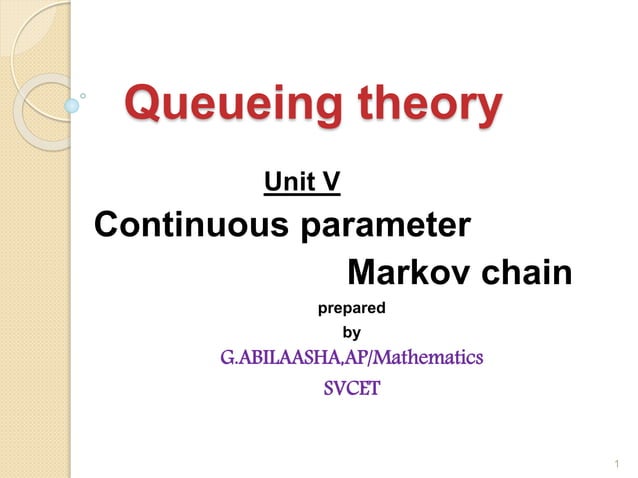 Queueing theory

Unit V

Continuous parameter Markov chain

prepared
by
G.ABILAASHA,AP/Mathematics
SVCET

1